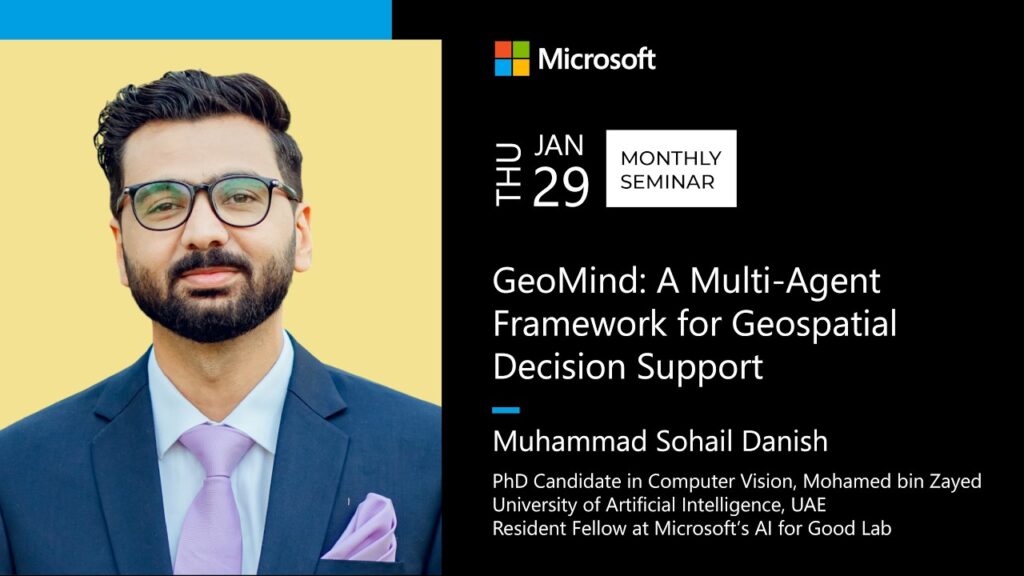 Microsoft

THU JAN 29

MONTHLY SEMINAR

GeoMind: A Multi-Agent Framework for Geospatial Decision Support

Muhammad Sohail Danish

PhD Candidate in Computer Vision, Mohamed bin Zayed University of Artificial Intelligence, UAE
Resident Fellow at Microsoft's AI for Good Lab